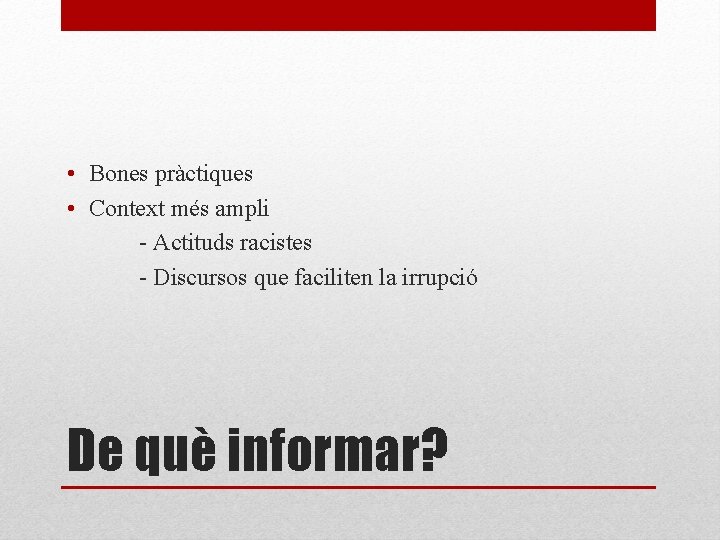 • Bones pràctiques
• Context més ampli
- Actituds racistes
- Discursos que faciliten la irrupció

De què informar?